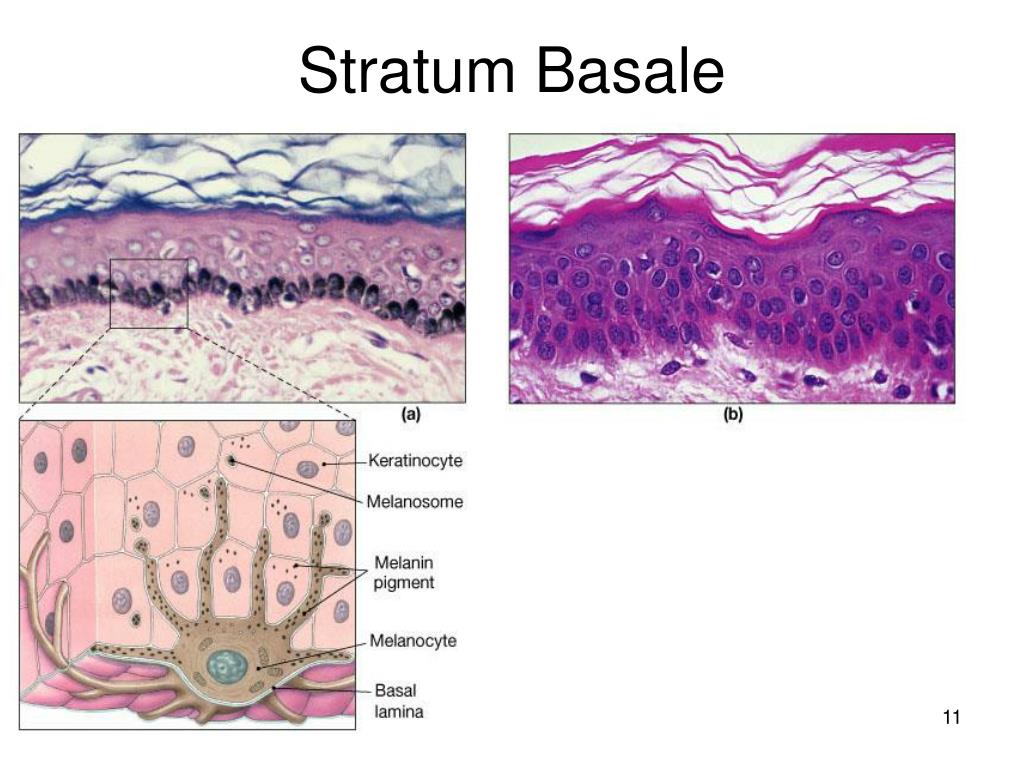 Stratum Basale

(a)

(b)

Keratinocyte

Melanosome

Melanin pigment

Melanocyte

Basal lamina

11